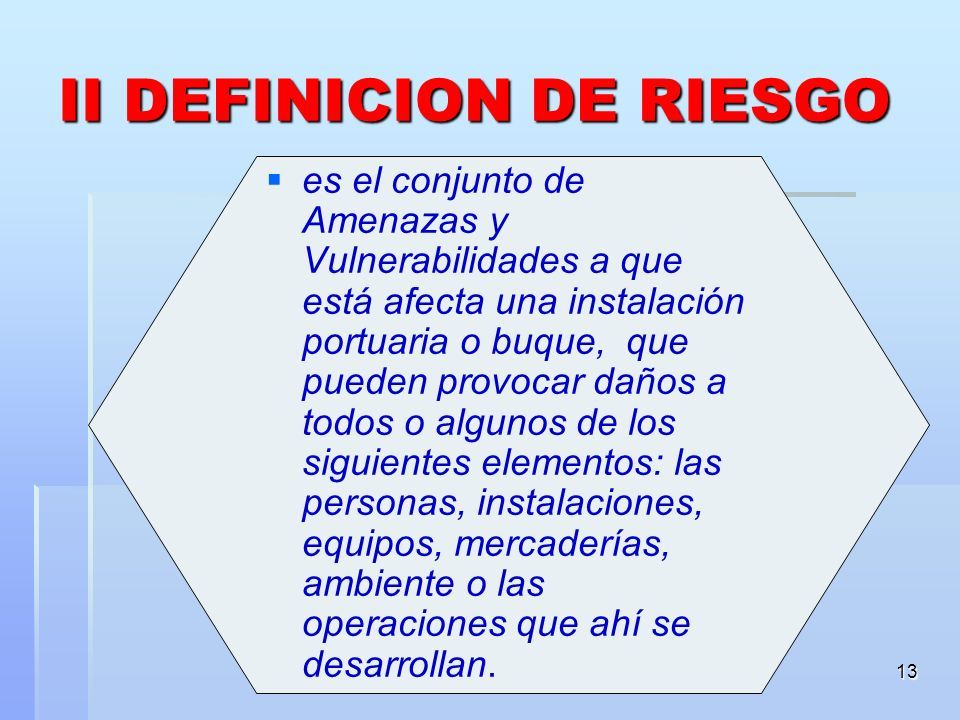 II DEFINICION DE RIESGO

▪ es el conjunto de Amenazas y Vulnerabilidades a que está afecta una instalación portuaria o buque, que pueden provocar daños a todos o algunos de los siguientes elementos: las personas, instalaciones, equipos, mercaderías, ambiente o las operaciones que ahí se desarrollan.

13